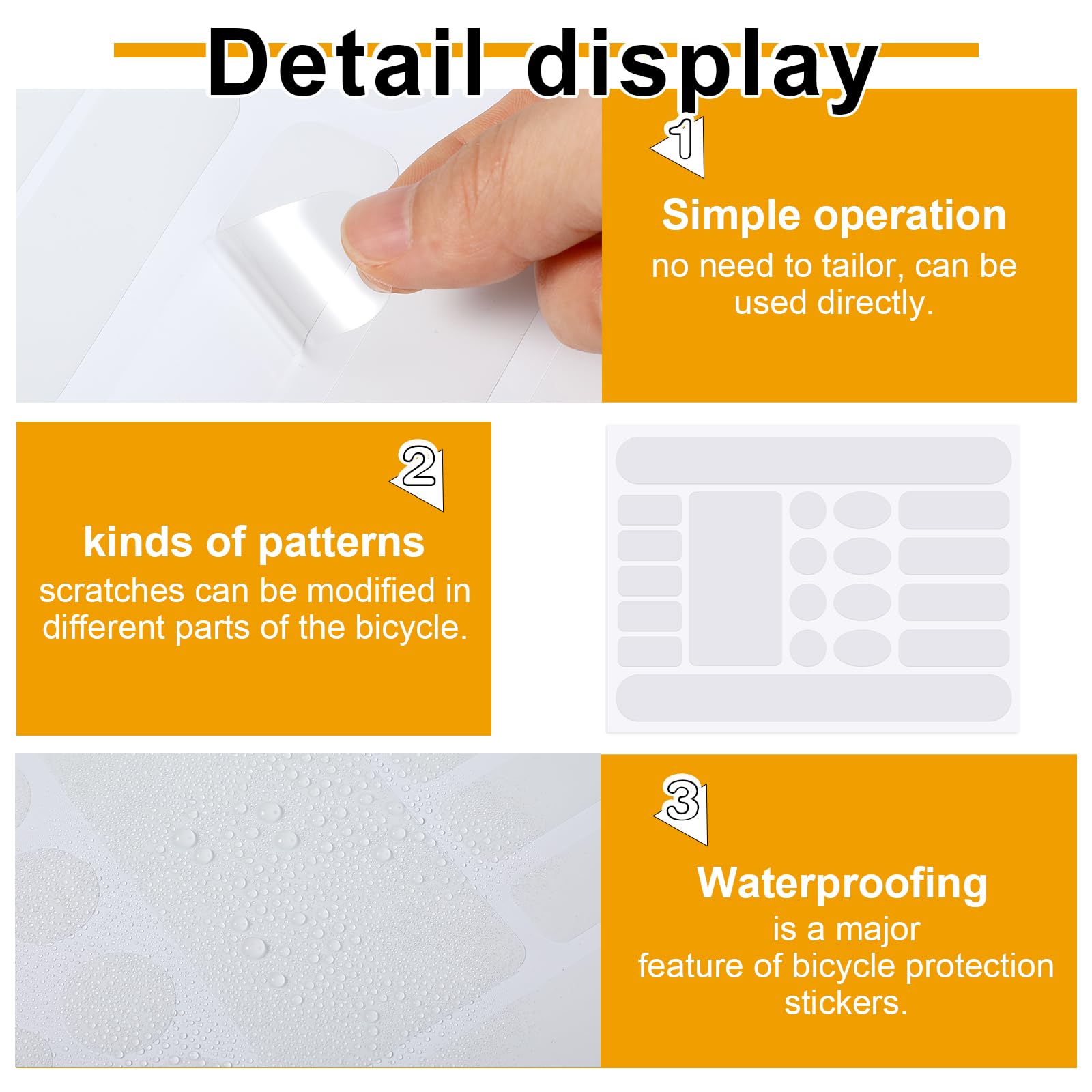 Detail display

1

Simple operation

no need to tailor, can be used directly.

2

kinds of patterns

scratches can be modified in different parts of the bicycle.

3

Waterproofing

is a major feature of bicycle protection stickers.